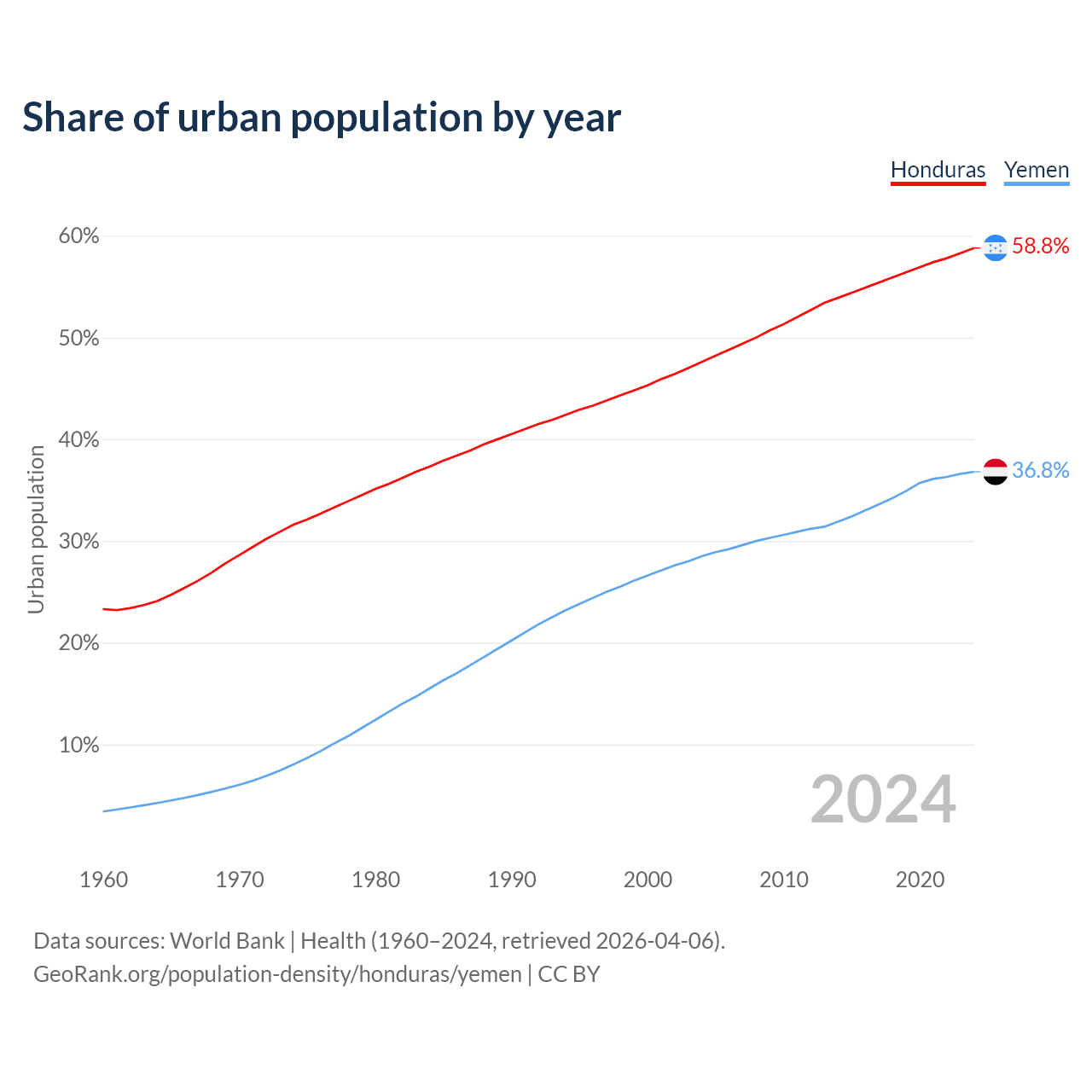 Share of urban population by year

Honduras Yemen

60%
50%
40%
30%
20%
10%

Urban population

58.8%
36.8%

2024

1960 1970 1980 1990 2000 2010 2020

Data sources: World Bank | Health (1960–2024, retrieved 2026-04-06).
GeoRank.org/population-density/honduras/yemen | CC BY